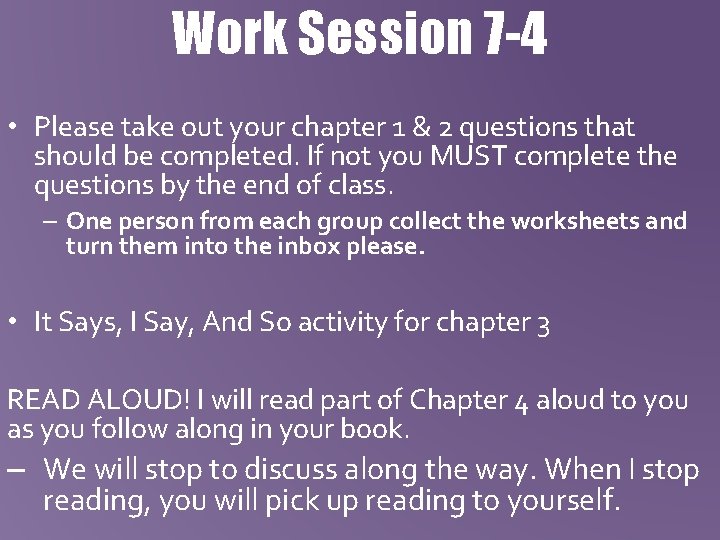 Work Session 7-4

• Please take out your chapter 1 & 2 questions that should be completed. If not you MUST complete the questions by the end of class.

– One person from each group collect the worksheets and turn them into the inbox please.

• It Says, I Say, And So activity for chapter 3

READ ALOUD! I will read part of Chapter 4 aloud to you as you follow along in your book.

– We will stop to discuss along the way. When I stop reading, you will pick up reading to yourself.